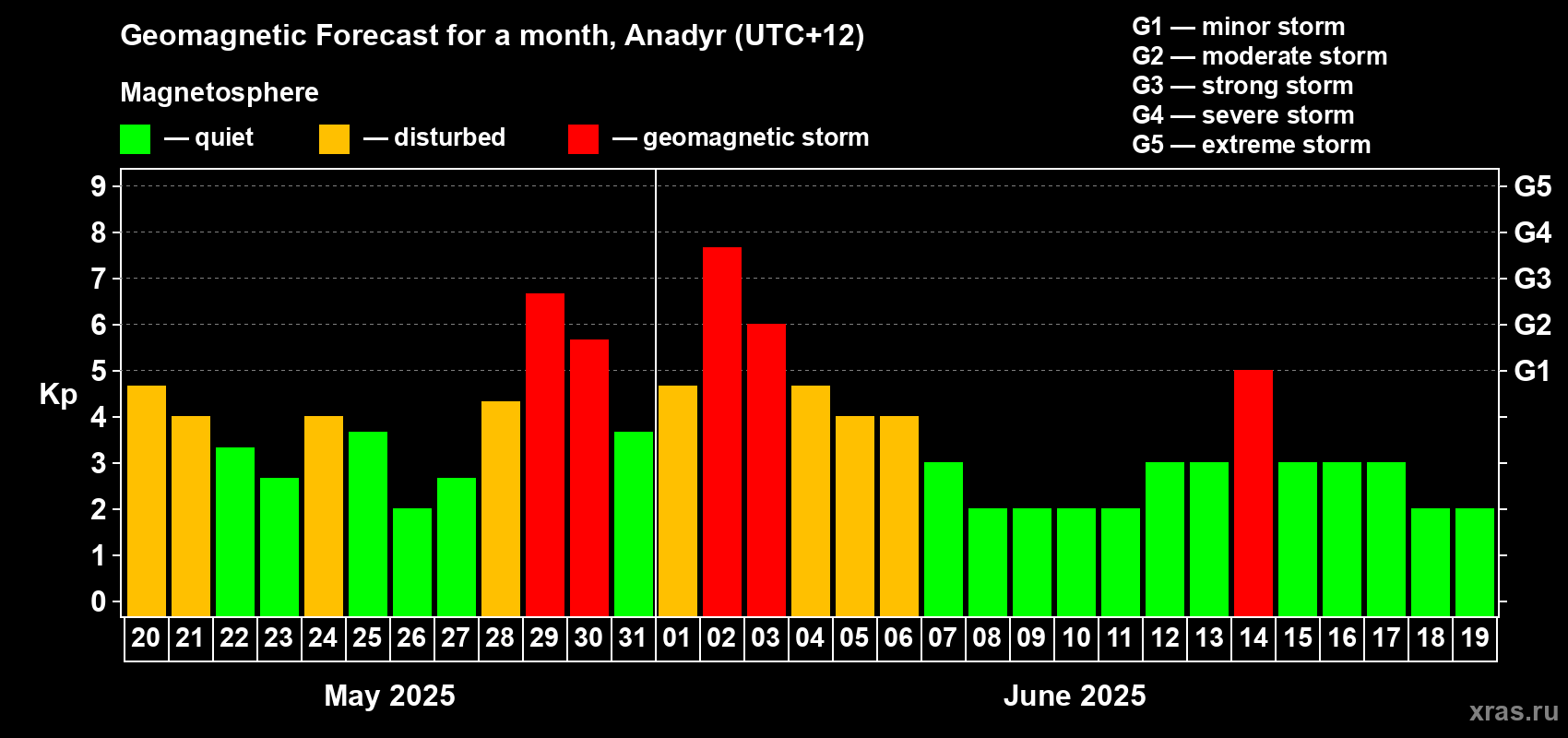 Geomagnetic Forecast for a month, Anadyr (UTC+12)

Magnetosphere

— quiet — disturbed — geomagnetic storm

G1 — minor storm
G2 — moderate storm
G3 — strong storm
G4 — severe storm
G5 — extreme storm

Kp

9
8
7
6
5
4
3
2
1
0

G5
G4
G3
G2
G1

20 21 22 23 24 25 26 27 28 29 30 31 01 02 03 04 05 06 07 08 09 10 11 12 13 14 15 16 17 18 19

May 2025

June 2025

xras.ru